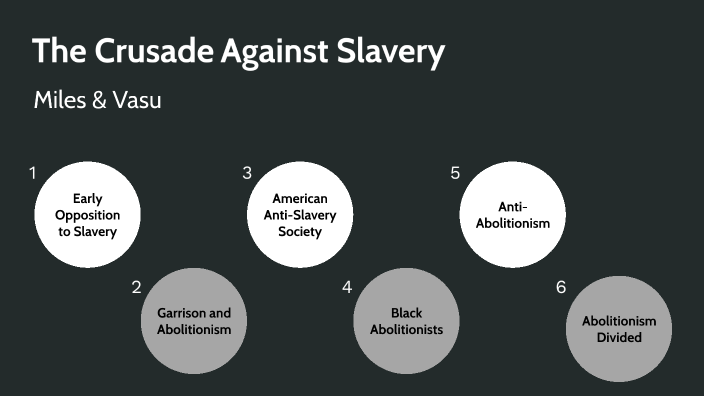 The Crusade Against Slavery

Miles & Vasu

1
Early Opposition to Slavery

2
Garrison and Abolitionism

3
American Anti-Slavery Society

4
Black Abolitionists

5
Anti-Abolitionism

6
Abolitionism Divided